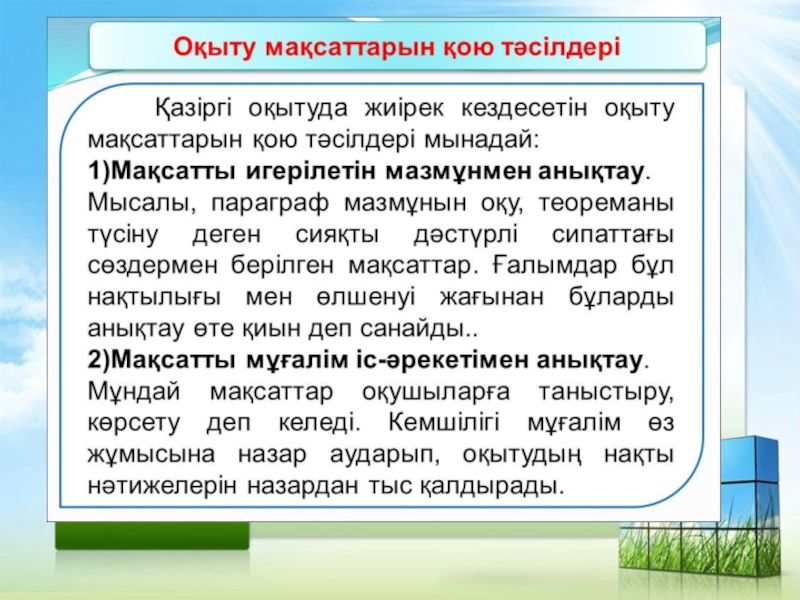 Оқыту мақсаттарын қою тәсілдері

Қазіргі оқытуда жиірек кездесетін оқыту мақсаттарын қою тәсілдері мынадай:
1)Мақсатты игерілетін мазмұнмен анықтау.
Мысалы, параграф мазмұнын оқу, теореманы түсіну деген сияқты дәстүрлі сипаттағы сөздермен берілген мақсаттар. Ғалымдар бұл нақтылығы мен өлшенуі жағынан бұларды анықтау өте қиын деп санайды..
2)Мақсатты мұғалім іс-әрекетімен анықтау.
Мұндай мақсаттар оқушыларға таныстыру, көрсету деп келеді. Кемшілігі мұғалім өз жұмысына назар аударып, оқытудың нақты нәтижелерін назардан тыс қалдырады.